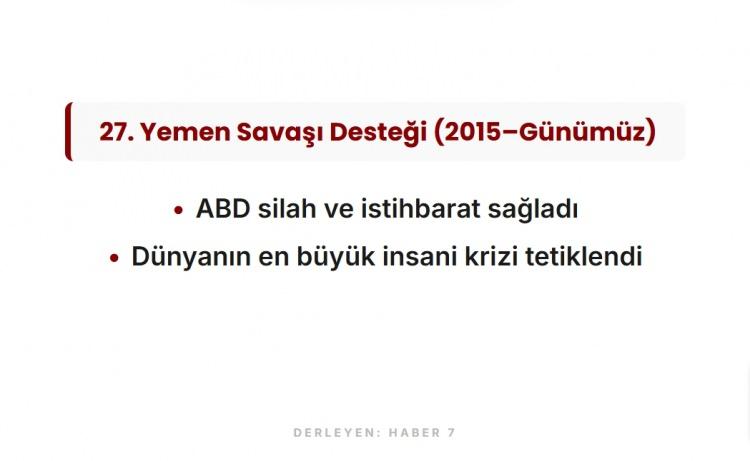 27. Yemen Savaşı Desteği (2015–Günümüz)

• ABD silah ve istihbarat sağladı

• Dünyanın en büyük insani krizi tetiklendi

DERLEYEN: HABER 7